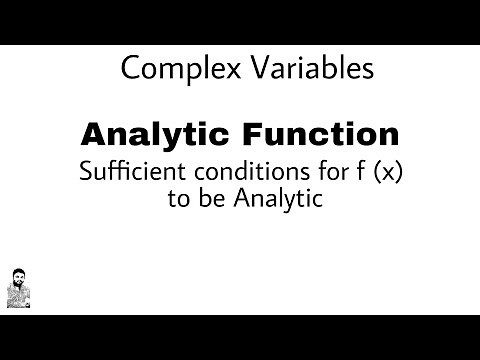 Complex Variables

Analytic Function

Sufficient conditions for f (x) to be Analytic